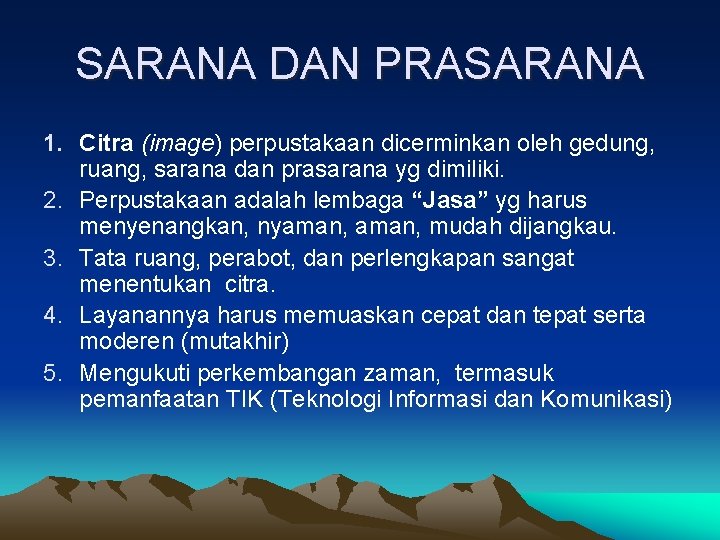 SARANA DAN PRASARANA

1. Citra (image) perpustakaan dicerminkan oleh gedung, ruang, sarana dan prasarana yg dimiliki.
2. Perpustakaan adalah lembaga “Jasa” yg harus menyenangkan, nyaman, aman, mudah dijangkau.
3. Tata ruang, perabot, dan perlengkapan sangat menentukan citra.
4. Layanannya harus memuaskan cepat dan tepat serta moderen (mutakhir)
5. Mengukuti perkembangan zaman, termasuk pemanfaatan TIK (Teknologi Informasi dan Komunikasi)